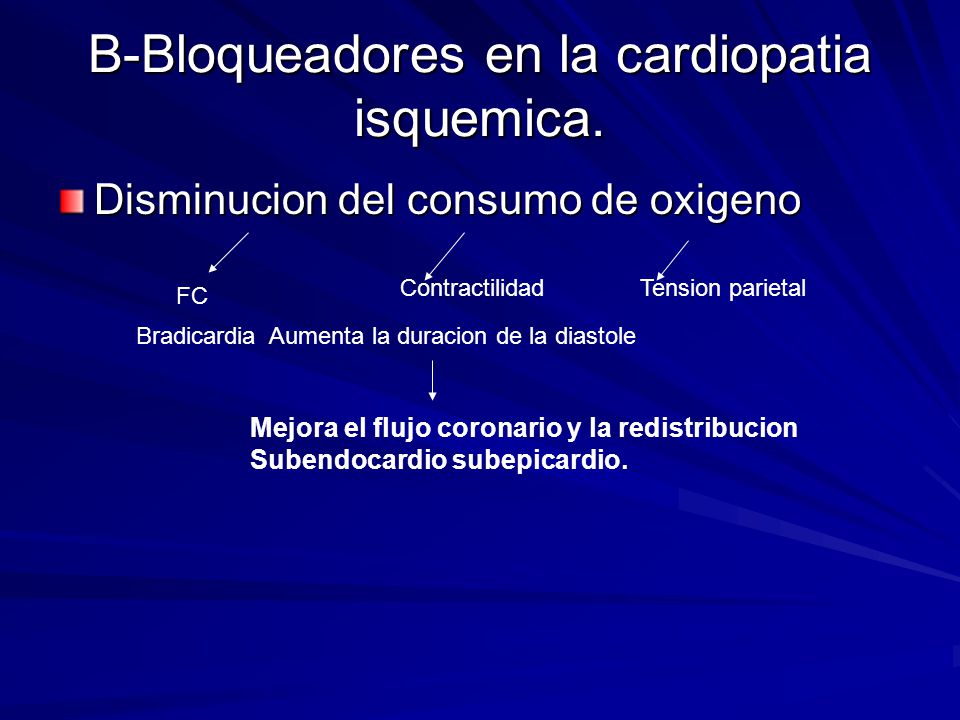 B-Bloqueadores en la cardiopatia isquemica.

Disminucion del consumo de oxigeno

FC

Contractilidad

Tension parietal

Bradicardia Aumenta la duracion de la diastole

Mejora el flujo coronario y la redistribucion Subendocardio subepicardio.